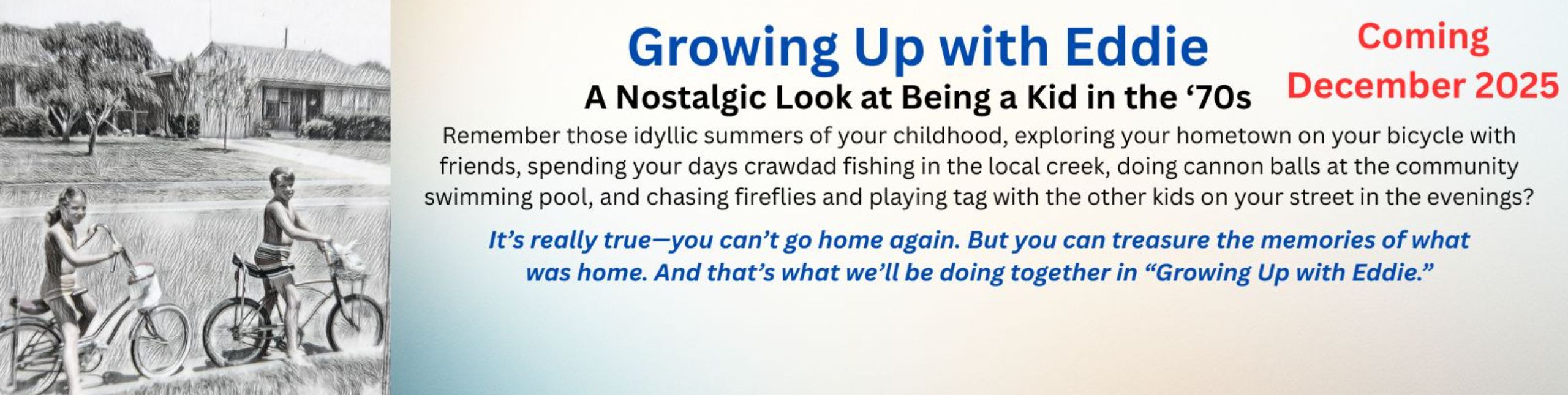 Growing Up with Eddie

A Nostalgic Look at Being a Kid in the ‘70s

Coming December 2025

Remember those idyllic summers of your childhood, exploring your hometown on your bicycle with friends, spending your days crawdad fishing in the local creek, doing cannon balls at the community swimming pool, and chasing fireflies and playing tag with the other kids on your street in the evenings?

It’s really true—you can’t go home again. But you can treasure the memories of what was home. And that’s what we’ll be doing together in “Growing Up with Eddie.”